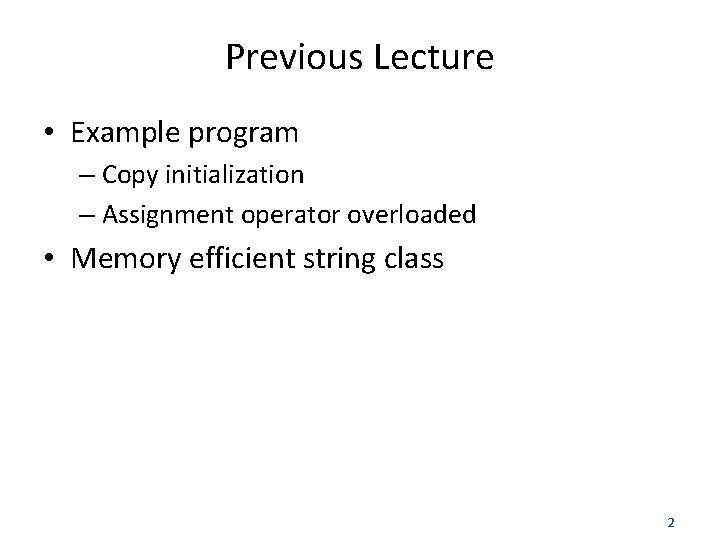 Previous Lecture

• Example program
– Copy initialization
– Assignment operator overloaded
• Memory efficient string class

2